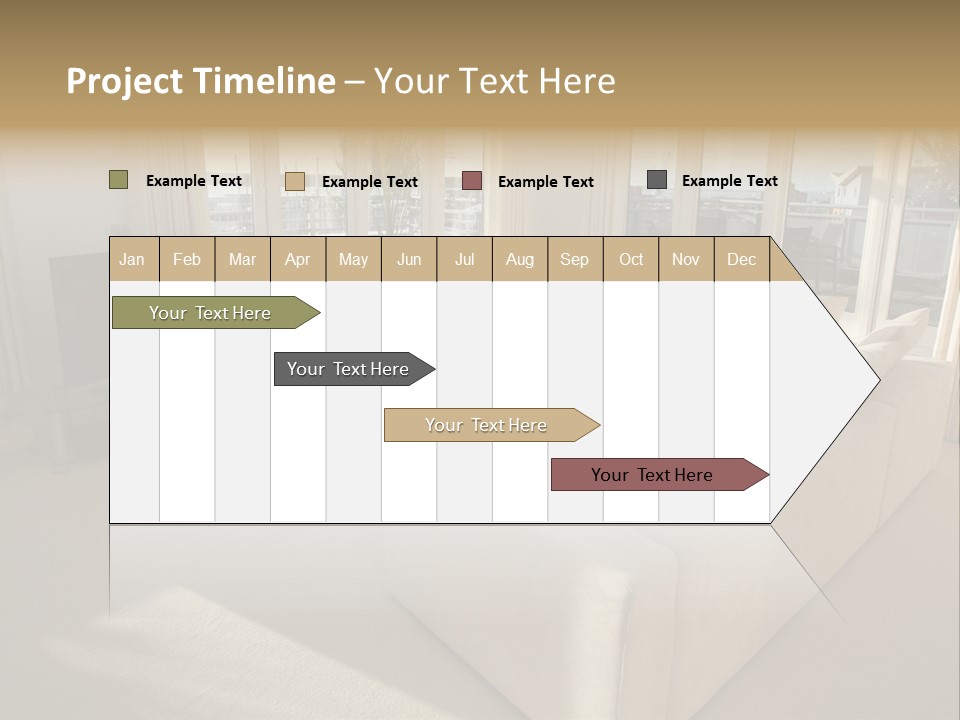 Project Timeline – Your Text Here

Example Text
Example Text
Example Text
Example Text

| Jan | Feb | Mar | Apr | May | Jun | Jul | Aug | Sep | Oct | Nov | Dec |
|---|---|---|---|---|---|---|---|---|---|---|---|

Your Text Here
Your Text Here
Your Text Here
Your Text Here